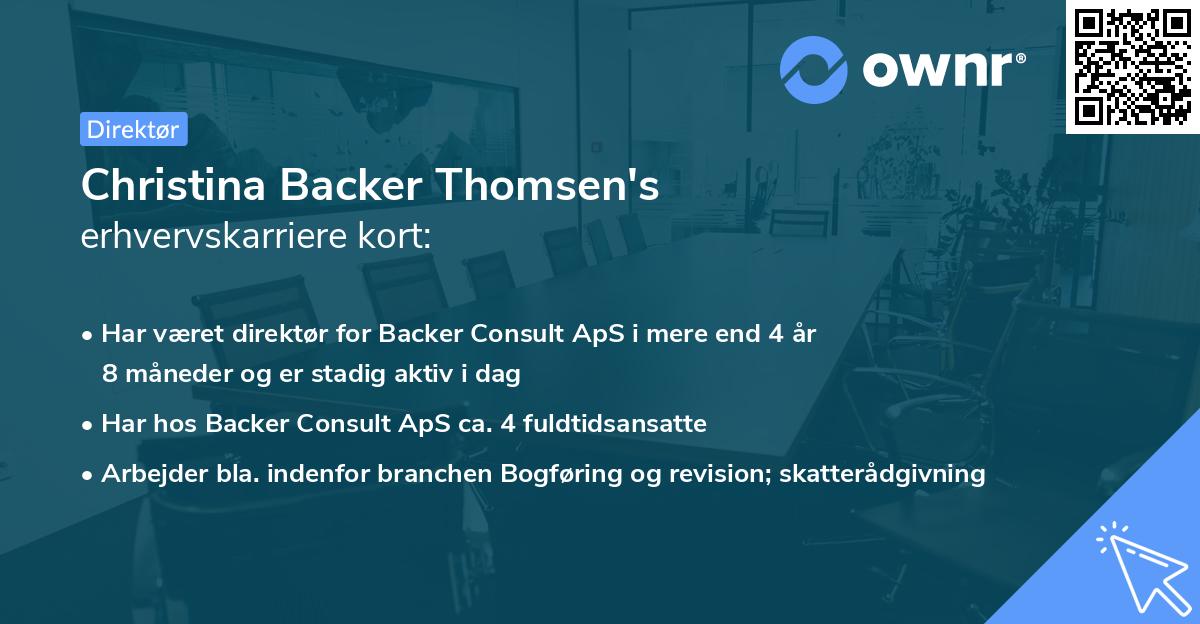 ownr®

Direktør

Christina Backer Thomsen's
erhvervskarriere kort:

• Har været direktør for Backer Consult ApS i mere end 4 år 8 måneder og er stadig aktiv i dag

• Har hos Backer Consult ApS ca. 4 fuldtidsansatte

• Arbejder bla. indenfor branchen Bogføring og revision; skatterådgivning